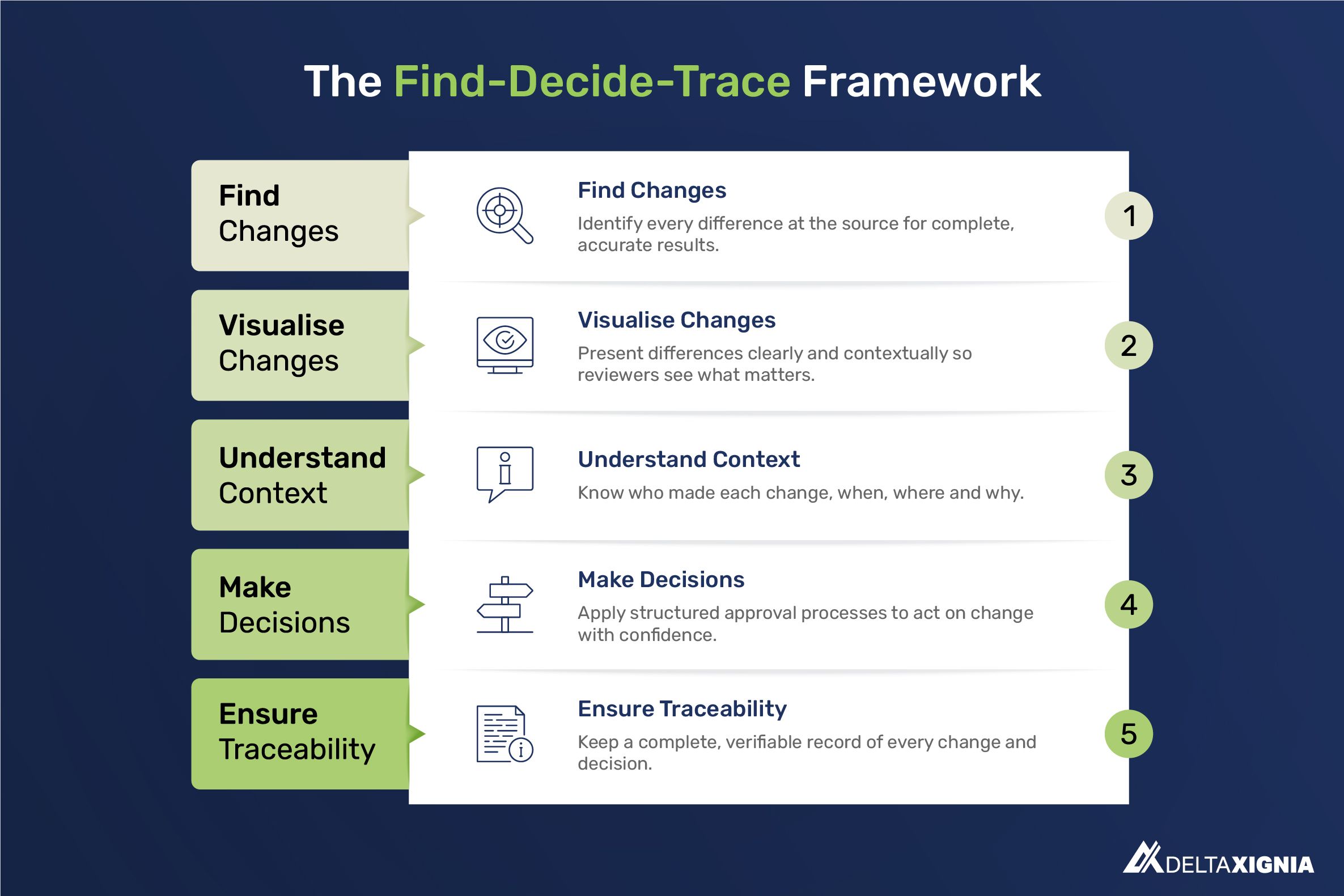 The Find-Decide-Trace Framework

Find Changes

Find Changes
Identify every difference at the source for complete, accurate results.

1

Visualise Changes

Visualise Changes
Present differences clearly and contextually so reviewers see what matters.

2

Understand Context

Understand Context
Know who made each change, when, where and why.

3

Make Decisions

Make Decisions
Apply structured approval processes to act on change with confidence.

4

Ensure Traceability

Ensure Traceability
Keep a complete, verifiable record of every change and decision.

5

DELTAXIGNIA